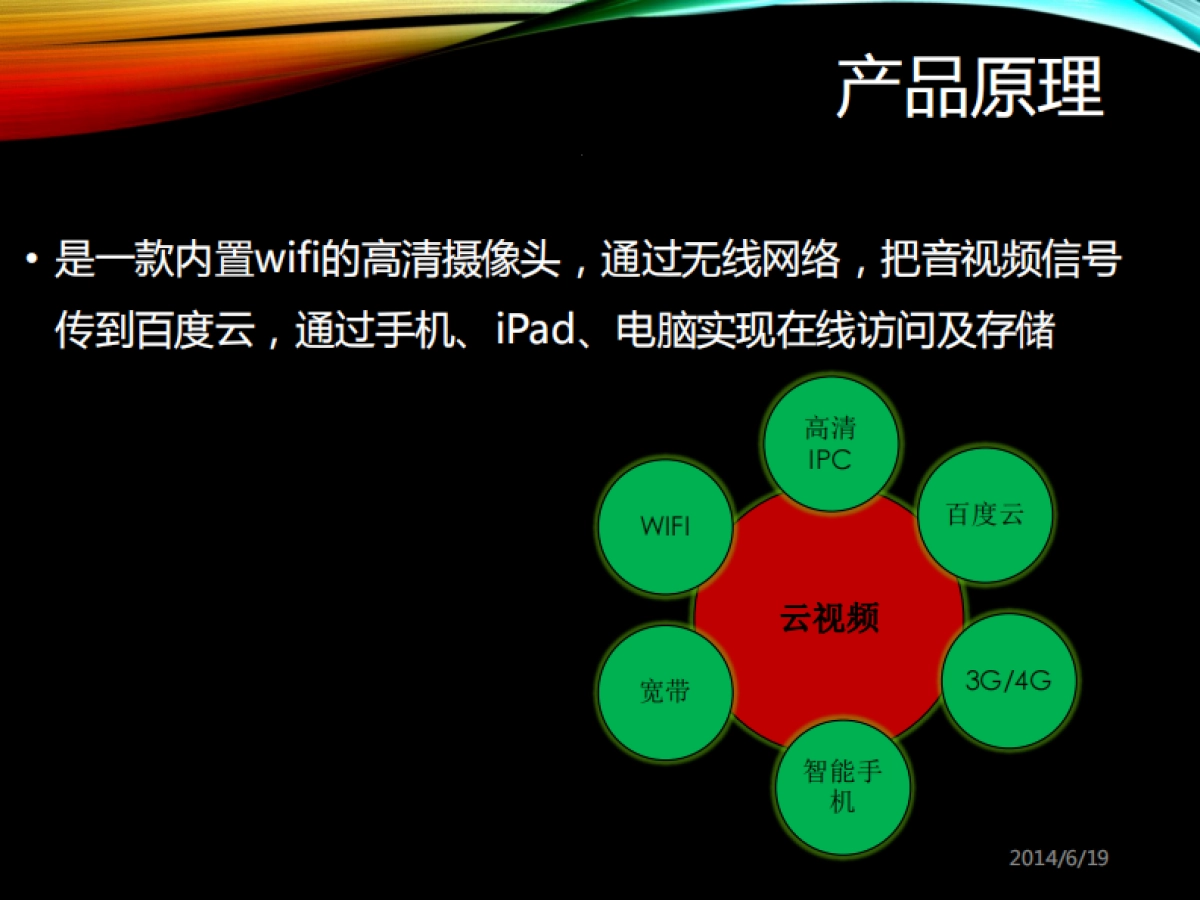 产品原理

• 是一款内置wifi的高清摄像头，通过无线网络，把音视频信号传到百度云，通过手机、iPad、电脑实现在线访问及存储

高清 IPC

WIFI

百度云

云视频

宽带

3G/4G

智能手机

2014/6/19